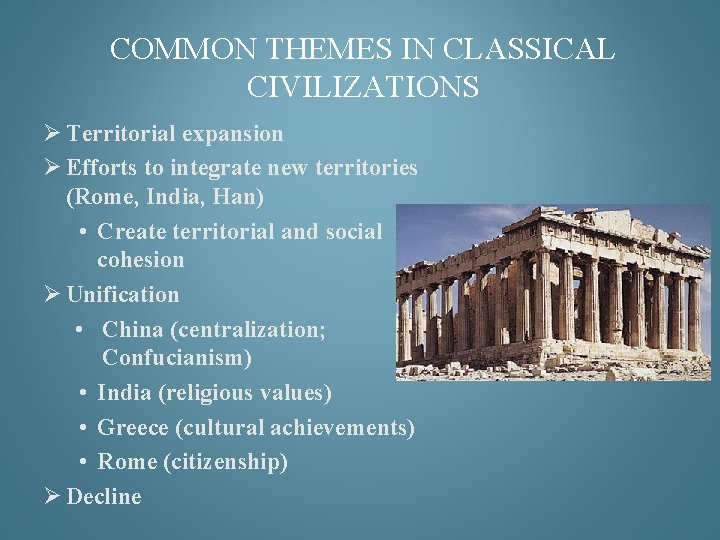 COMMON THEMES IN CLASSICAL CIVILIZATIONS

➢ Territorial expansion
➢ Efforts to integrate new territories (Rome, India, Han)
• Create territorial and social cohesion
➢ Unification
• China (centralization; Confucianism)
• India (religious values)
• Greece (cultural achievements)
• Rome (citizenship)
➢ Decline